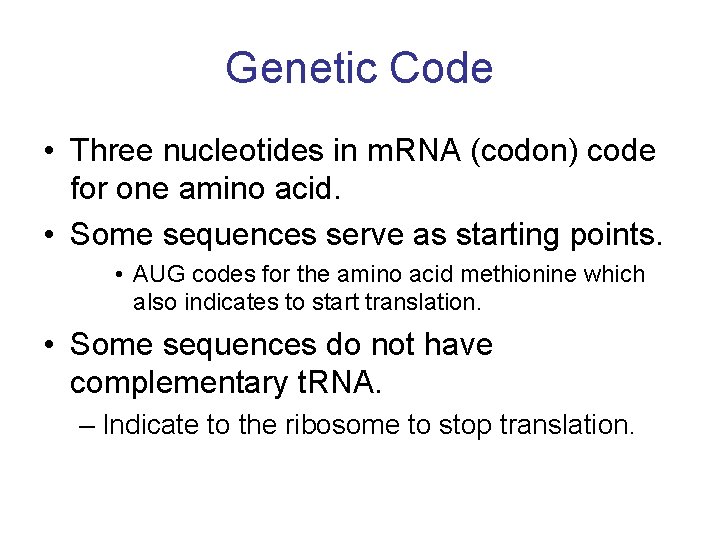 Genetic Code

• Three nucleotides in mRNA (codon) code for one amino acid.

• Some sequences serve as starting points.

• AUG codes for the amino acid methionine which also indicates to start translation.

• Some sequences do not have complementary tRNA.

– Indicate to the ribosome to stop translation.